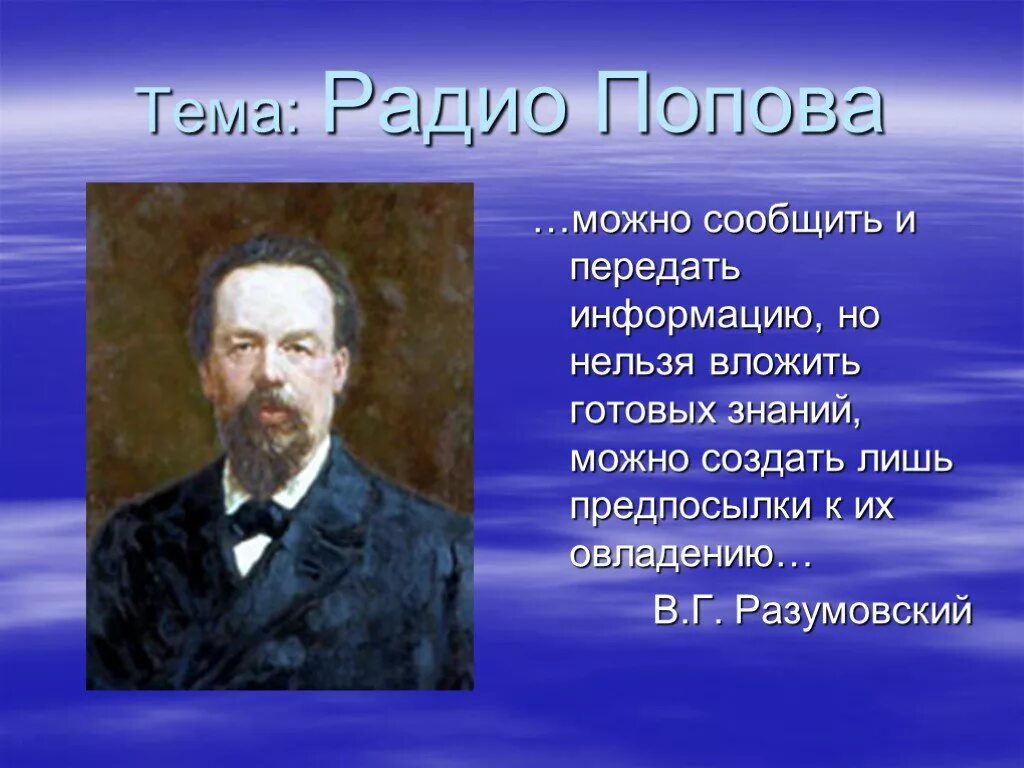 Тема: Радио Попова

…можно сообщить и передать информацию, но нельзя вложить готовых знаний, можно создать лишь предпосылки к их овладению…

В.Г. Разумовский